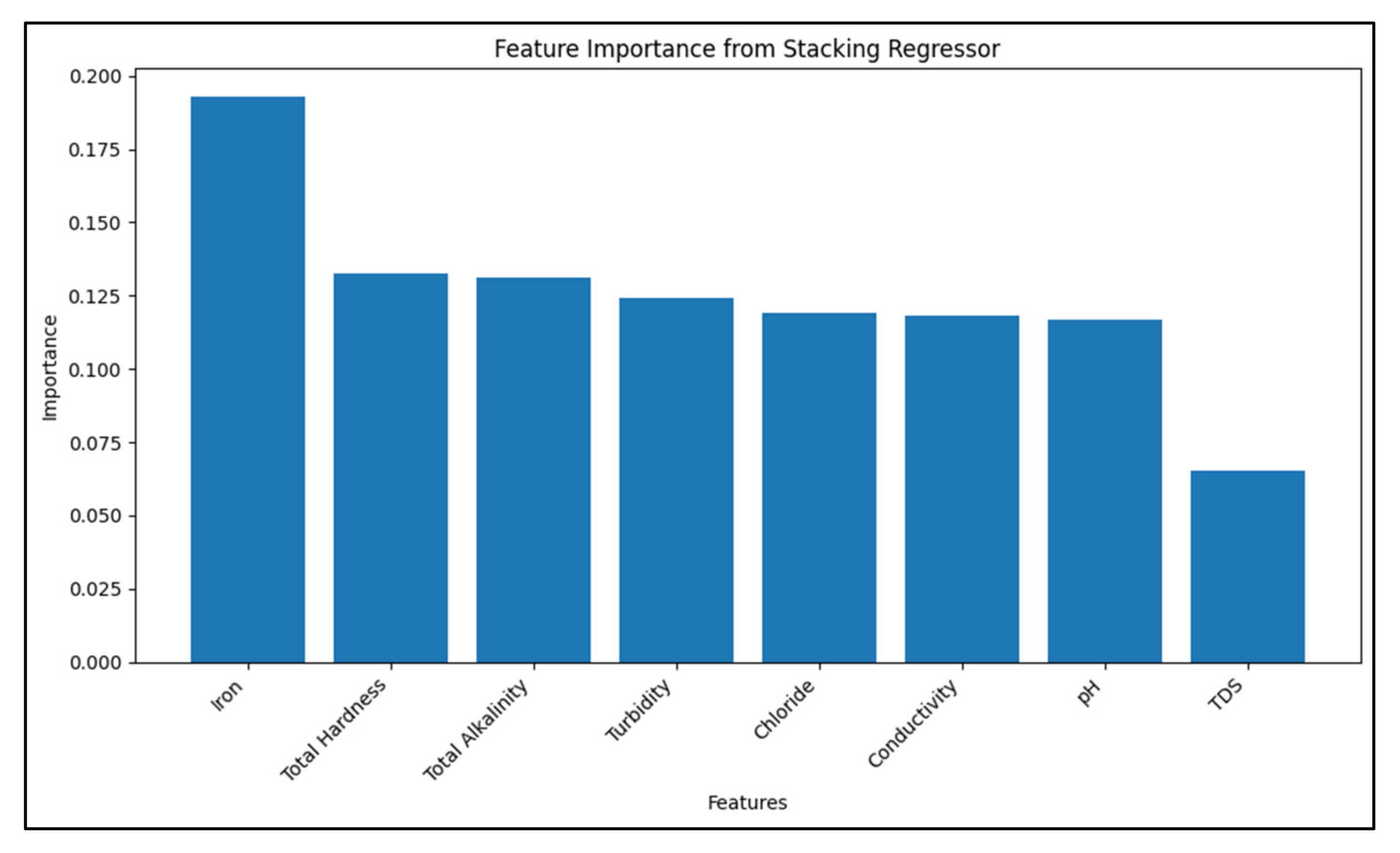 Feature Importance from Stacking Regressor

Importance

0.200
0.175
0.150
0.125
0.100
0.075
0.050
0.025
0.000

Iron
Total Hardness
Total Alkalinity
Turbidity
Chloride
Conductivity
pH
TDS

Features